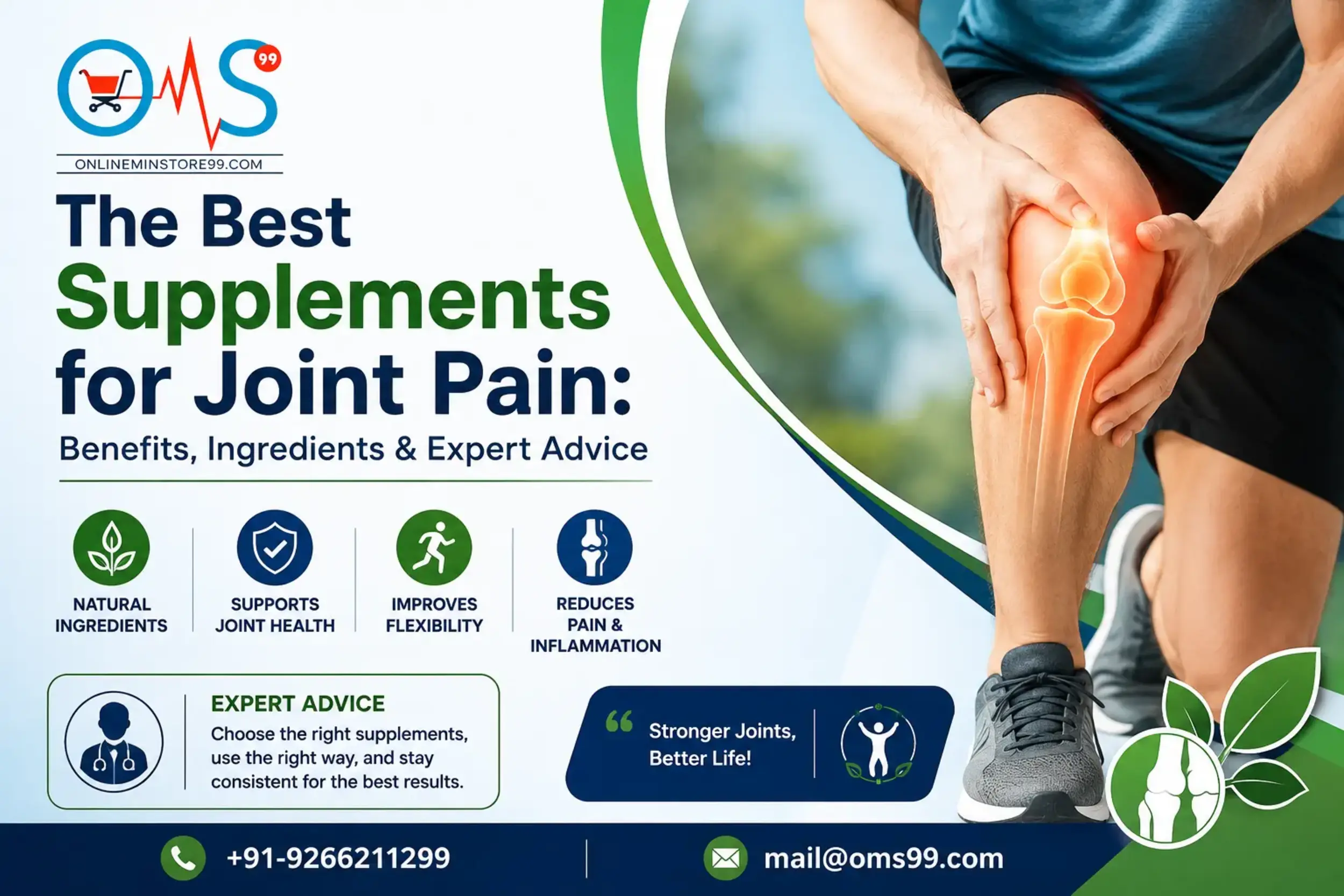 OMS 99

ONLINEMINSTORE99.COM

The Best Supplements for Joint Pain:

Benefits, Ingredients & Expert Advice

NATURAL INGREDIENTS

SUPPORTS JOINT HEALTH

IMPROVES FLEXIBILITY

REDUCES PAIN & INFLAMMATION

EXPERT ADVICE

Choose the right supplements, use the right way, and stay consistent for the best results.

“ Stronger Joints, Better Life!

+91-9266211299

mail@oms99.com